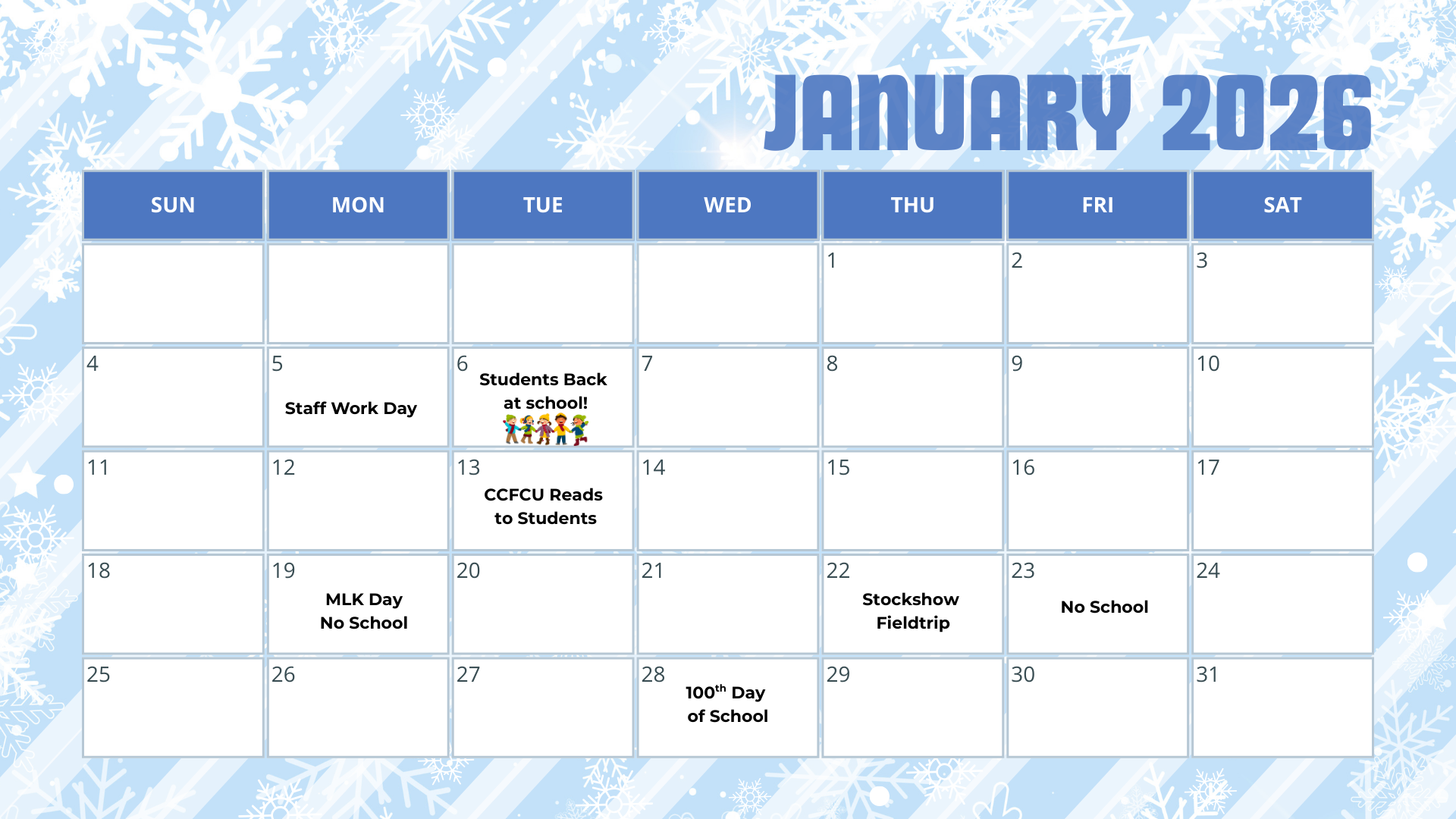 JANUARY 2026

| SUN | MON | TUE | WED | THU | FRI | SAT |
|---|---|---|---|---|---|---|
| | | | | 1 | 2 | 3 |
| 4 | 5 Staff Work Day | 6 Students Back at school! | 7 | 8 | 9 | 10 |
| 11 | 12 | 13 CCFCU Reads to Students | 14 | 15 | 16 | 17 |
| 18 | 19 MLK Day No School | 20 | 21 | 22 Stockshow Fieldtrip | 23 No School | 24 |
| 25 | 26 | 27 | 28 $100^{th}$ Day of School | 29 | 30 | 31 |